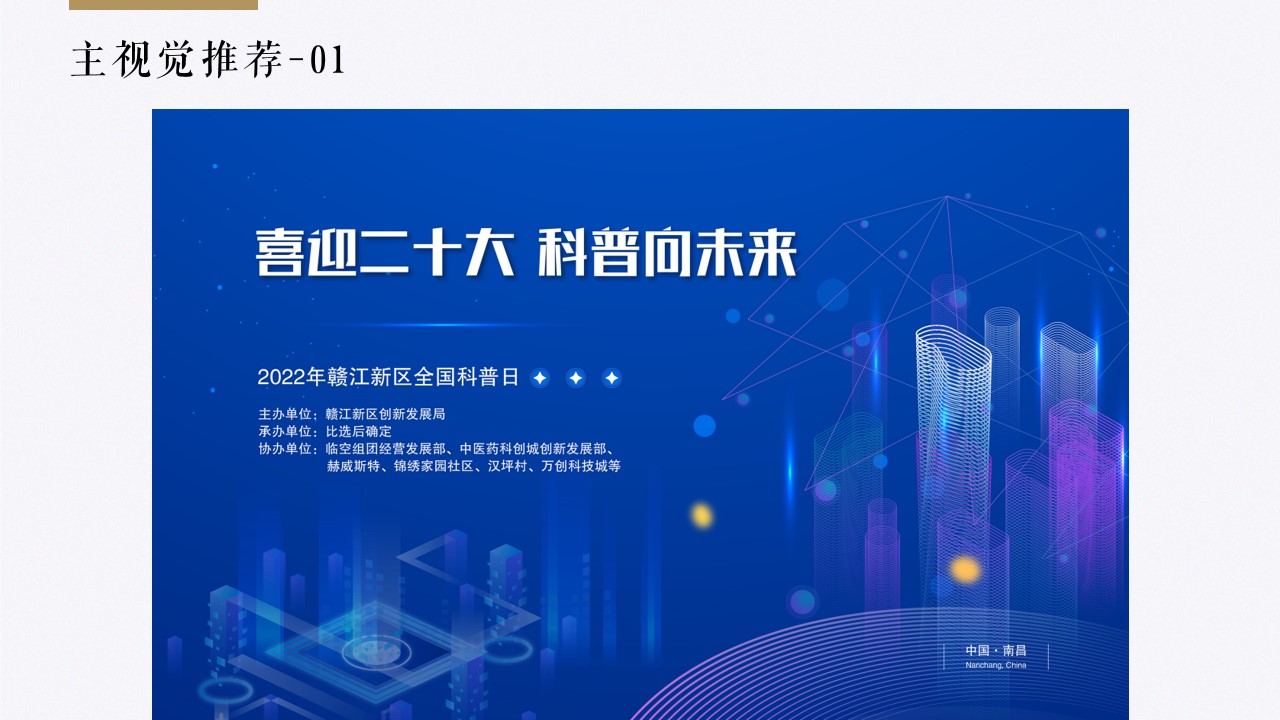 主视觉推荐-01

喜迎二十大 科普向未来

2022年赣江新区全国科普日

主办单位：赣江新区创新发展局
承办单位：比选后确定
协办单位：临空组团经营发展部、中医药科创城创新发展部、赫威斯特、锦绣家园社区、汉坪村、万创科技城等

中国·南昌
Nanchang, China